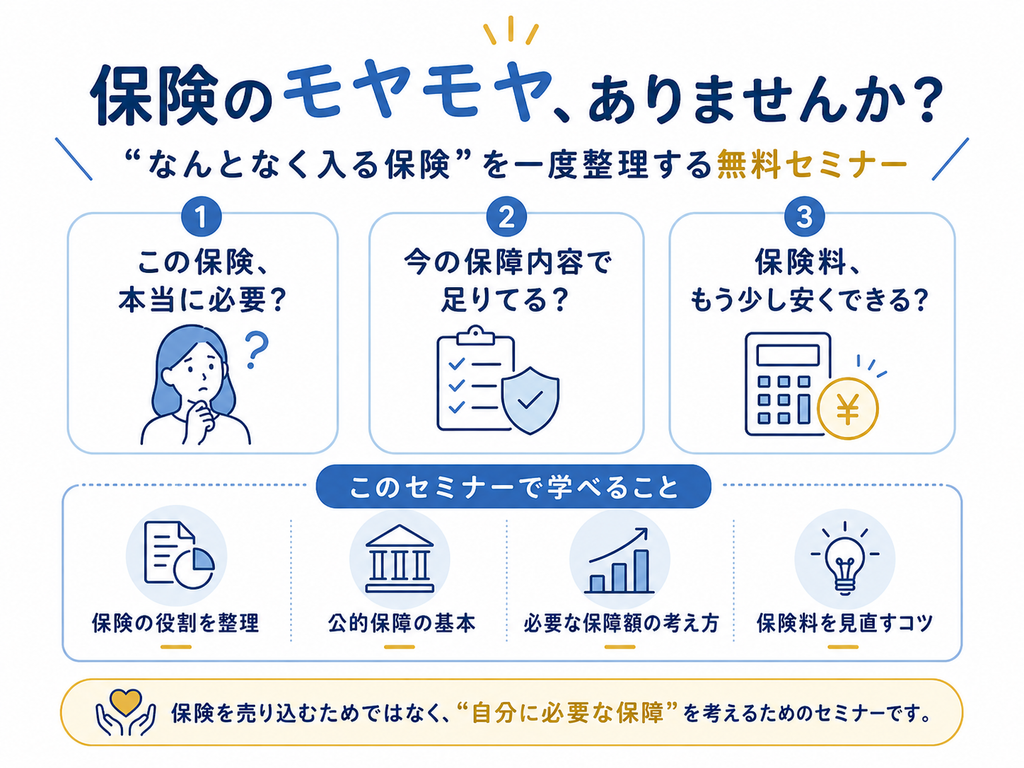 保険のモヤモヤ、ありませんか？

“なんとなく入る保険”を一度整理する無料セミナー

1
この保険、本当に必要？

2
今の保障内容で足りてる？

3
保険料、もう少し安くできる？

¥

このセミナーで学べること

保険の役割を整理

公的保障の基本

必要な保障額の考え方

保険料を見直すコツ

保険を売り込むためではなく、“自分に必要な保障”を考えるためのセミナーです。